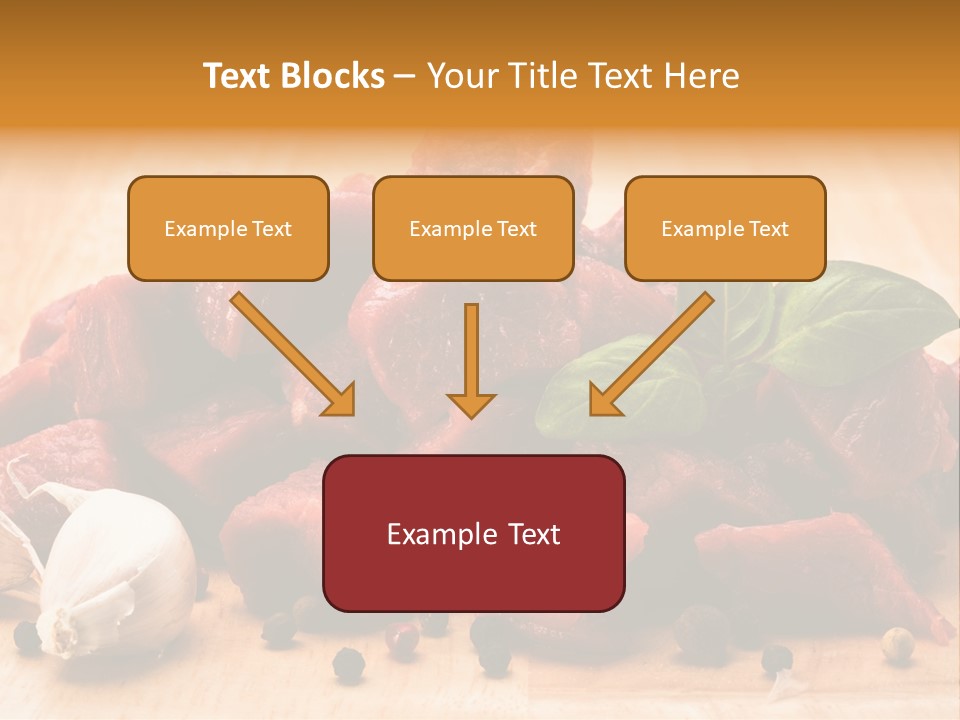 Text Blocks – Your Title Text Here

Example Text

Example Text

Example Text

Example Text